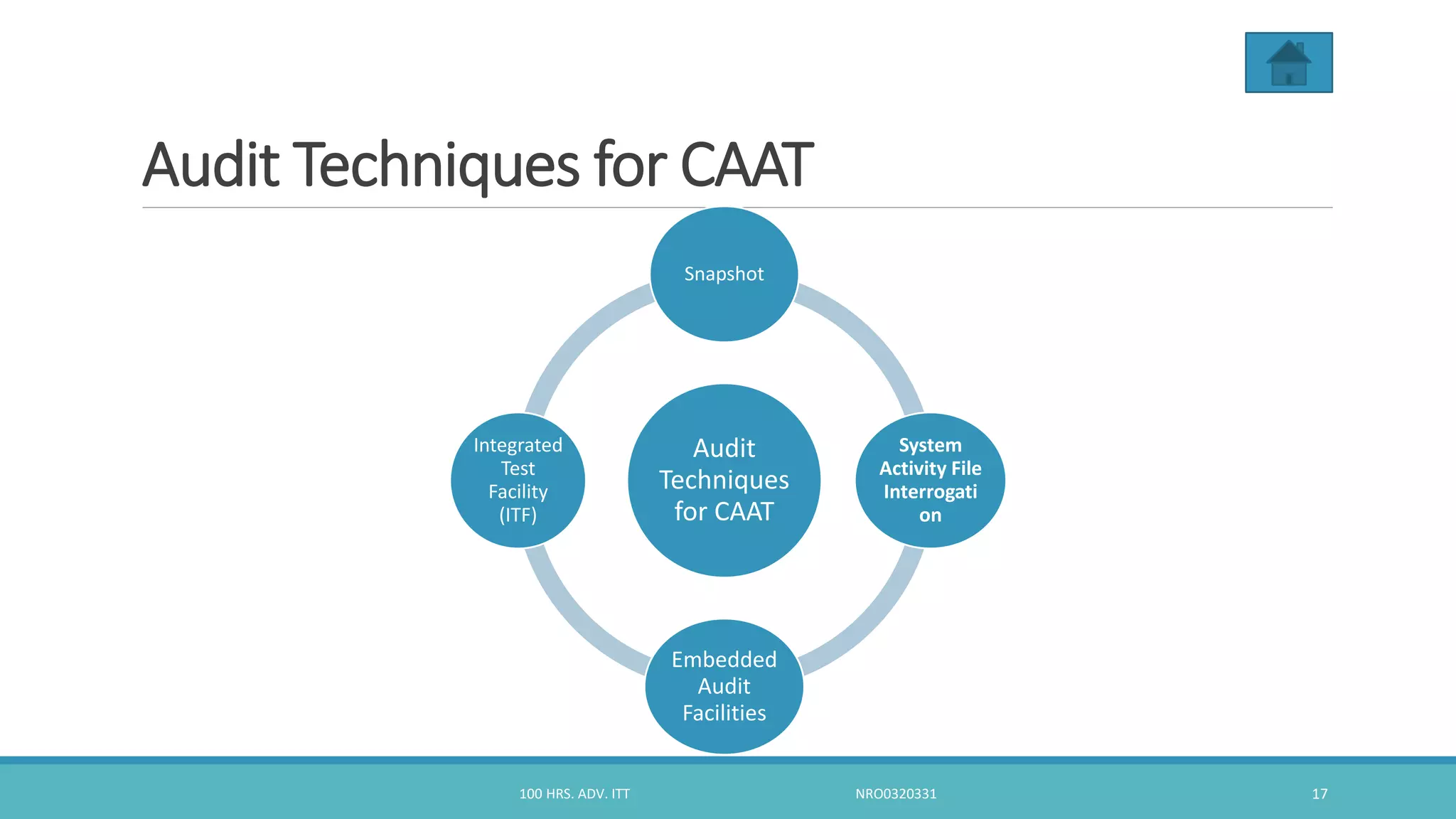 Audit Techniques for CAAT

Snapshot

Integrated Test Facility (ITF)

Audit Techniques for CAAT

System Activity File Interrogati on

Embedded Audit Facilities

100 HRS. ADV. ITT

NRO0320331

17